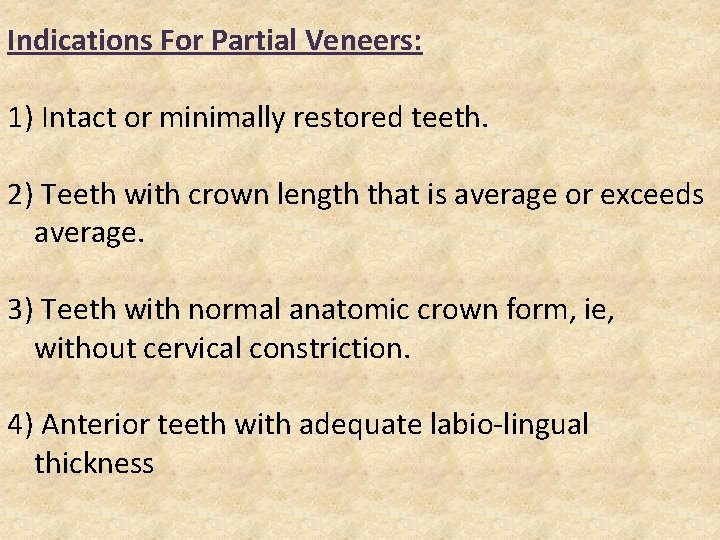 Indications For Partial Veneers:

1) Intact or minimally restored teeth.

2) Teeth with crown length that is average or exceeds average.

3) Teeth with normal anatomic crown form, ie, without cervical constriction.

4) Anterior teeth with adequate labio-lingual thickness